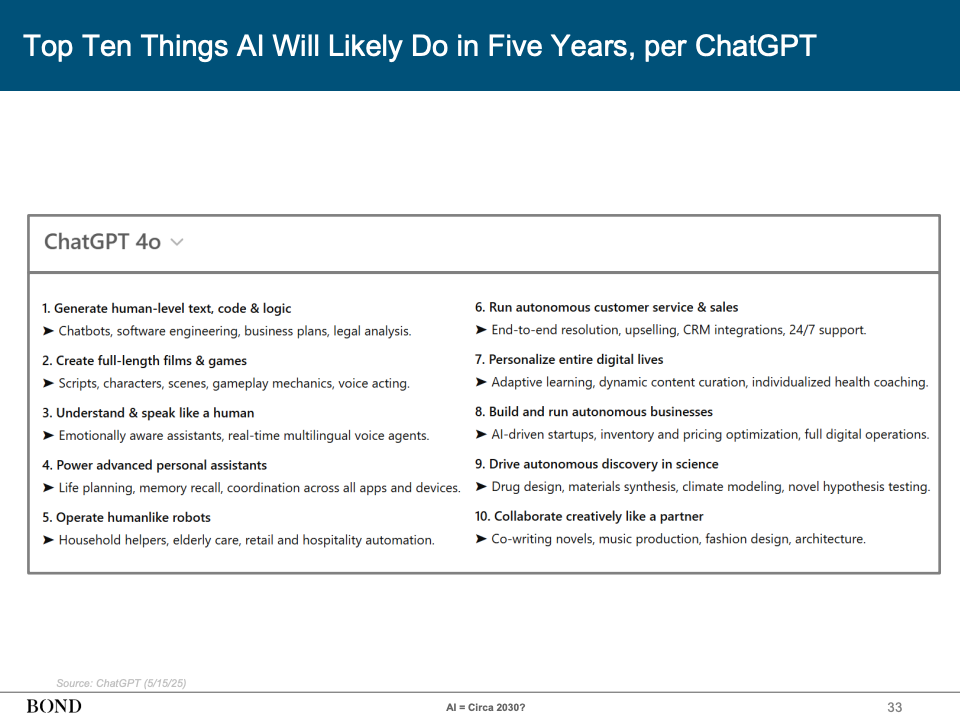 Top Ten Things AI Will Likely Do in Five Years, per ChatGPT

ChatGPT 4o

1. Generate human-level text, code & logic
➤ Chatbots, software engineering, business plans, legal analysis.

2. Create full-length films & games
➤ Scripts, characters, scenes, gameplay mechanics, voice acting.

3. Understand & speak like a human
➤ Emotionally aware assistants, real-time multilingual voice agents.

4. Power advanced personal assistants
➤ Life planning, memory recall, coordination across all apps and devices.

5. Operate humanlike robots
➤ Household helpers, elderly care, retail and hospitality automation.

6. Run autonomous customer service & sales
➤ End-to-end resolution, upselling, CRM integrations, 24/7 support.

7. Personalize entire digital lives
➤ Adaptive learning, dynamic content curation, individualized health coaching.

8. Build and run autonomous businesses
➤ AI-driven startups, inventory and pricing optimization, full digital operations.

9. Drive autonomous discovery in science
➤ Drug design, materials synthesis, climate modeling, novel hypothesis testing.

10. Collaborate creatively like a partner
➤ Co-writing novels, music production, fashion design, architecture.

Source: ChatGPT (5/15/25)

BOND

AI = Circa 2030?

33